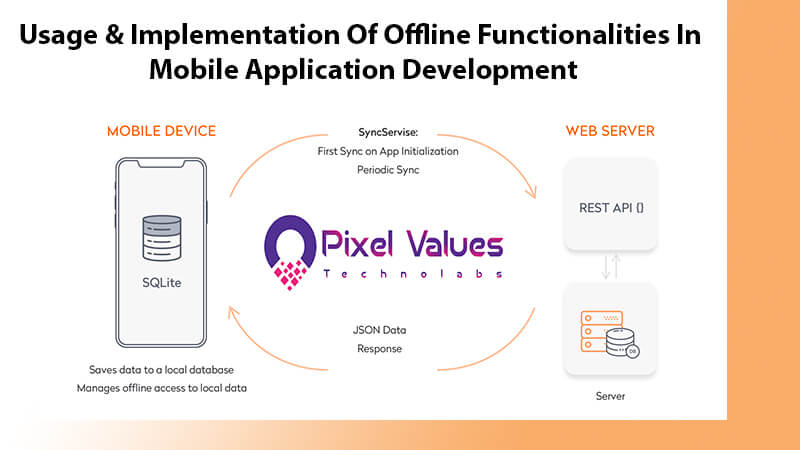 Usage & Implementation Of Offline Functionalities In Mobile Application Development

MOBILE DEVICE

SQLite

Saves data to a local database
Manages offline access to local data

SyncServise:
First Sync on App Initialization
Periodic Sync

Pixel Values
Technolabs

JSON Data
Response

WEB SERVER

REST API {}

DB

Server